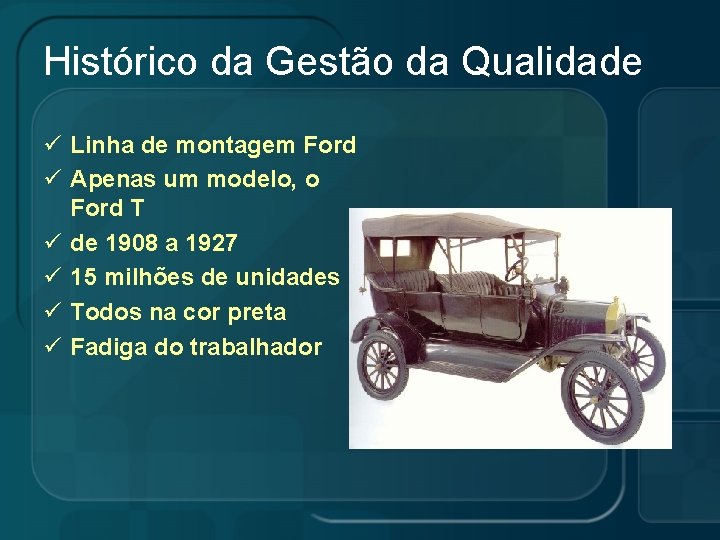 Histórico da Gestão da Qualidade

✓ Linha de montagem Ford
✓ Apenas um modelo, o Ford T
✓ de 1908 a 1927
✓ 15 milhões de unidades
✓ Todos na cor preta
✓ Fadiga do trabalhador